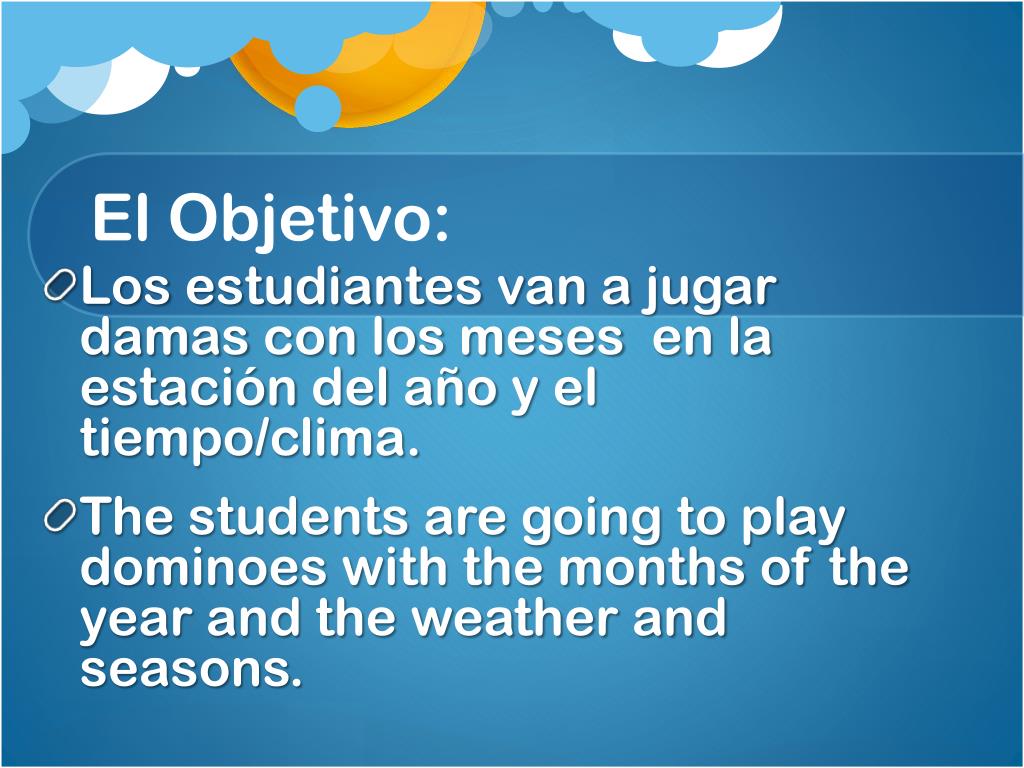 El Objetivo:

Los estudiantes van a jugar damas con los meses en la estación del año y el tiempo/clima.

The students are going to play dominoes with the months of the year and the weather and seasons.